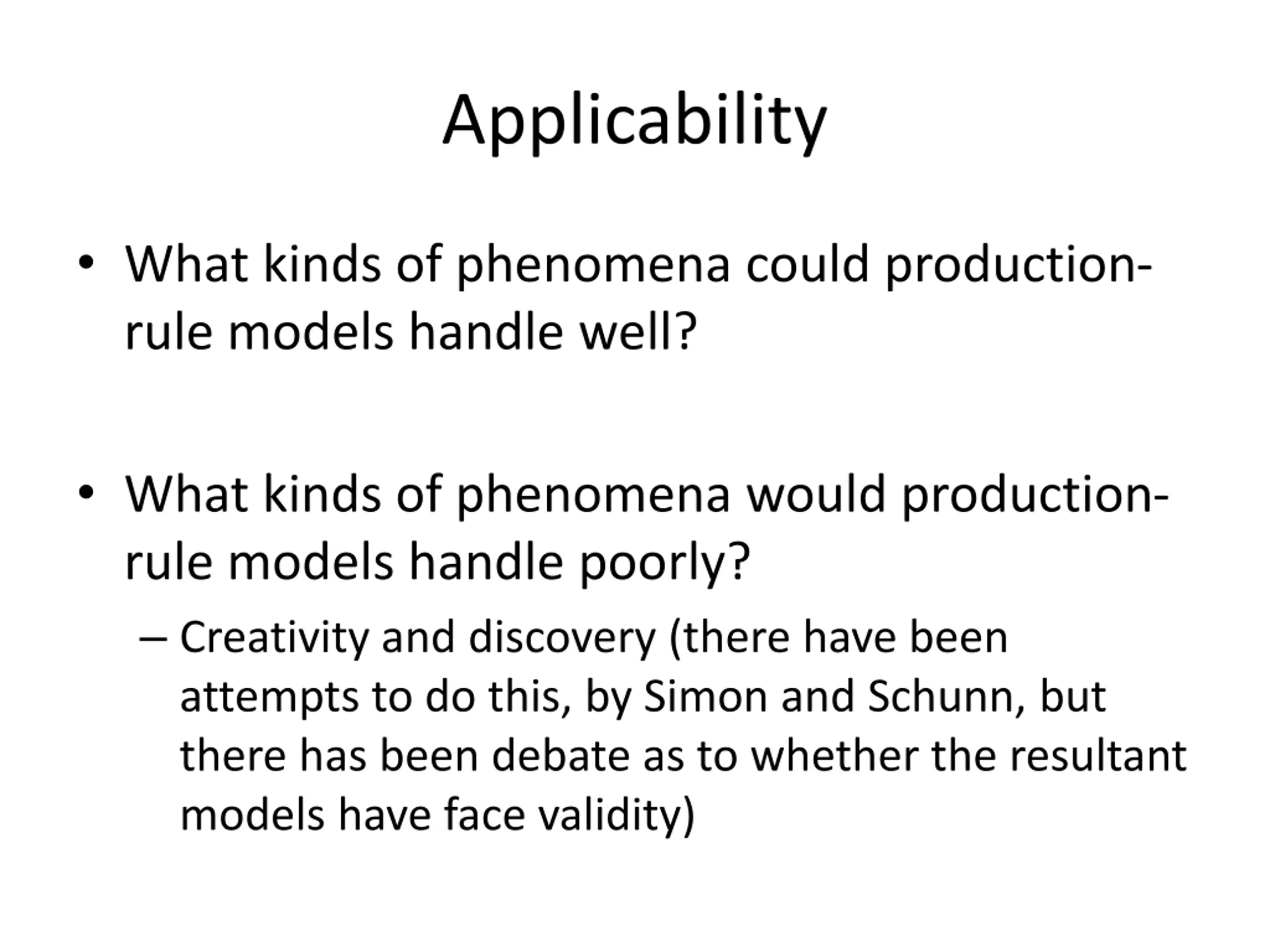 Applicability

• What kinds of phenomena could production-rule models handle well?

• What kinds of phenomena would production-rule models handle poorly?

– Creativity and discovery (there have been attempts to do this, by Simon and Schunn, but there has been debate as to whether the resultant models have face validity)